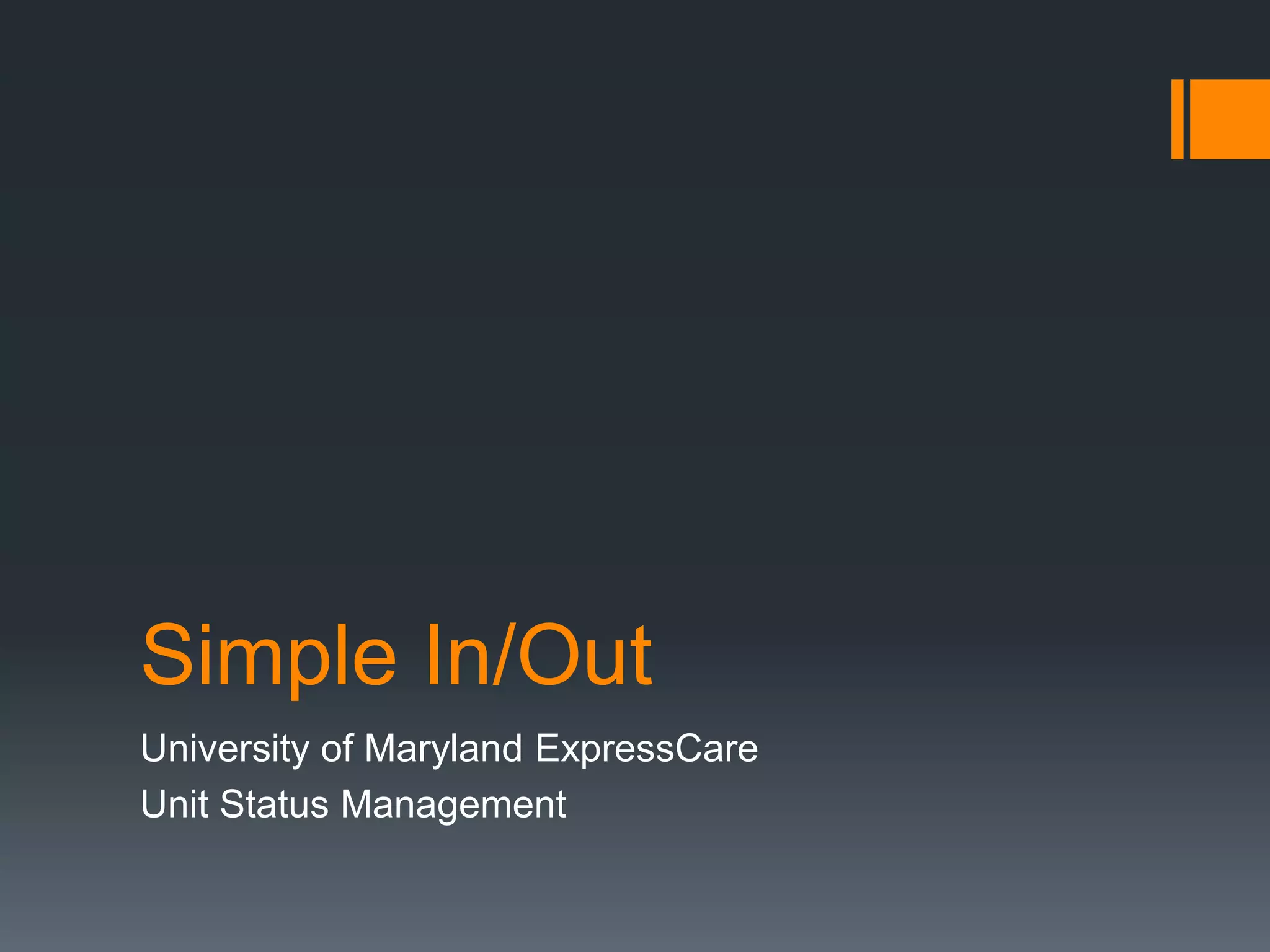 Simple In/Out

University of Maryland ExpressCare
Unit Status Management